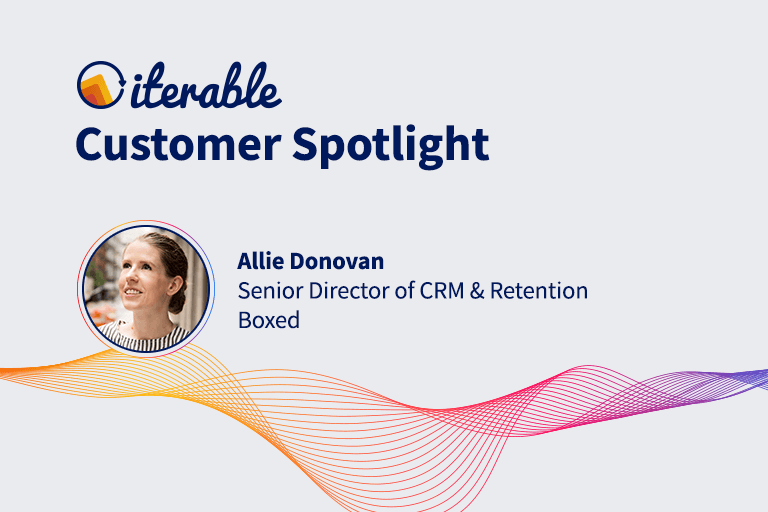 iterable
Customer Spotlight

Allie Donovan
Senior Director of CRM & Retention
Boxed